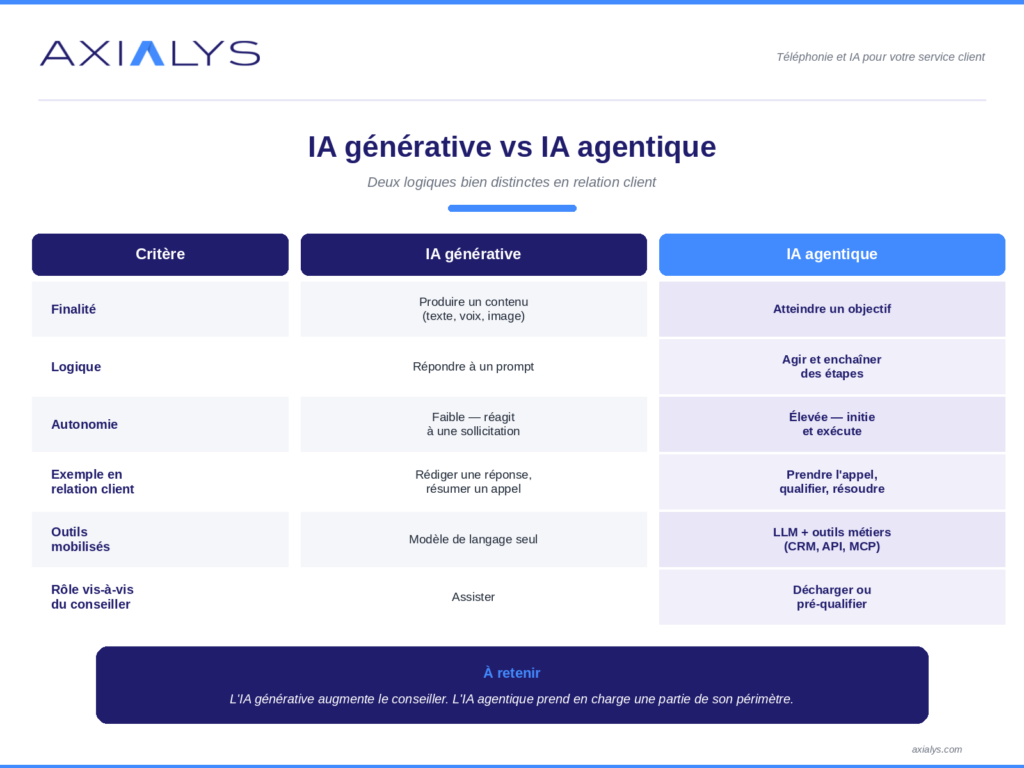 AXIALYS

Téléphonie et IA pour votre service client

IA générative vs IA agentique

Deux logiques bien distinctes en relation client

| Critère | IA générative | IA agentique |
|---|---|---|
| Finalité | Produire un contenu (texte, voix, image) | Atteindre un objectif |
| Logique | Répondre à un prompt | Agir et enchaîner des étapes |
| Autonomie | Faible — réagit à une sollicitation | Élevée — initie et exécute |
| Exemple en relation client | Rédiger une réponse, résumer un appel | Prendre l'appel, qualifier, résoudre |
| Outils mobilisés | Modèle de langage seul | LLM + outils métiers (CRM, API, MCP) |
| Rôle vis-à-vis du conseiller | Assister | Décharger ou pré-qualifier |

À retenir

L'IA générative augmente le conseiller. L'IA agentique prend en charge une partie de son périmètre.

axialys.com